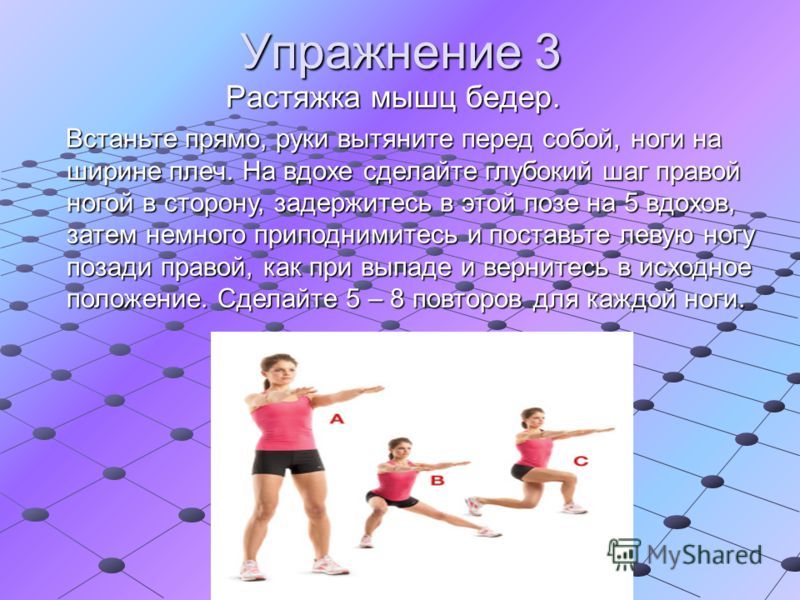 Упражнение 3
Растяжка мышц бедер.

Встаньте прямо, руки вытяните перед собой, ноги на ширине плеч. На вдохе сделайте глубокий шаг правой ногой в сторону, задержитесь в этой позе на 5 вдохов, затем немного приподнимитесь и поставьте левую ногу позади правой, как при выпаде и вернитесь в исходное положение. Сделайте 5 – 8 повторов для каждой ноги.

A
B
C

MyShared